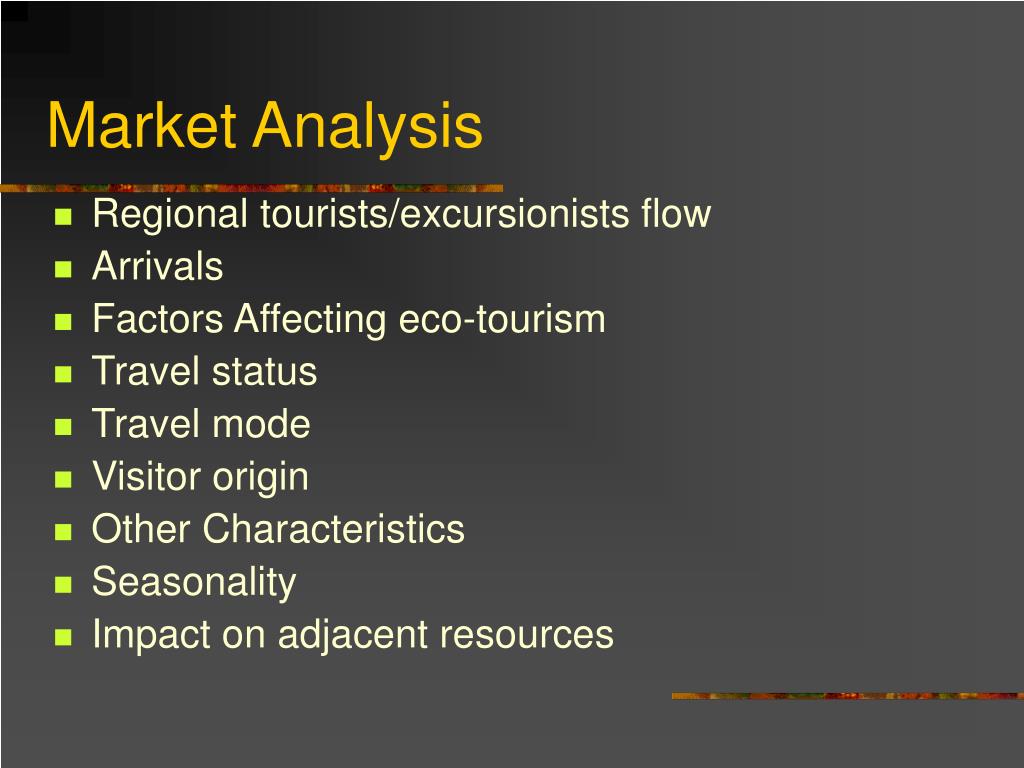 Market Analysis

- Regional tourists/excursionists flow
- Arrivals
- Factors Affecting eco-tourism
- Travel status
- Travel mode
- Visitor origin
- Other Characteristics
- Seasonality
- Impact on adjacent resources